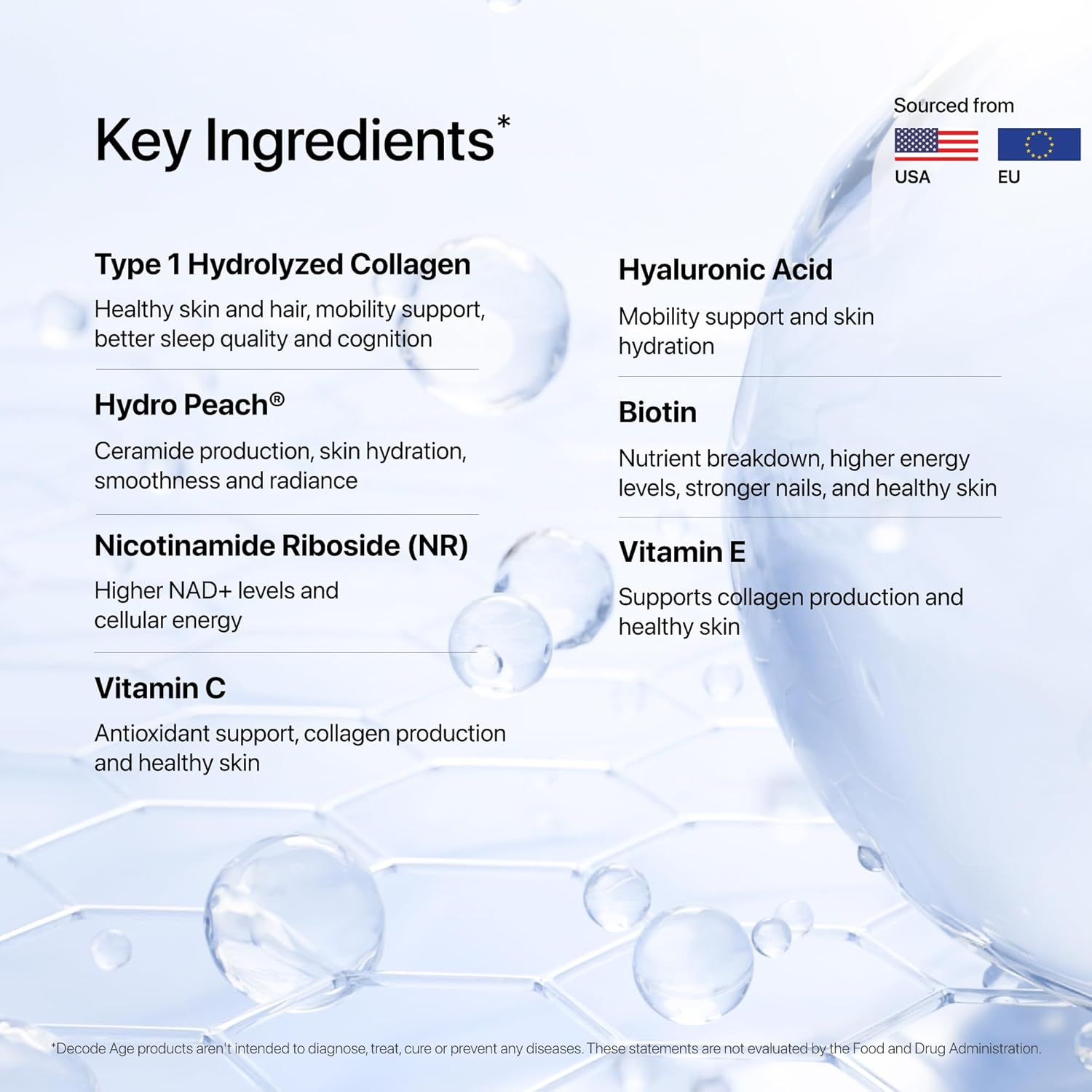 Key Ingredients*

Sourced from

USA

EU

Type 1 Hydrolyzed Collagen

Healthy skin and hair, mobility support, better sleep quality and cognition

Hydro Peach®

Ceramide production, skin hydration, smoothness and radiance

Nicotinamide Riboside (NR)

Higher NAD+ levels and cellular energy

Vitamin C

Antioxidant support, collagen production and healthy skin

Hyaluronic Acid

Mobility support and skin hydration

Biotin

Nutrient breakdown, higher energy levels, stronger nails, and healthy skin

Vitamin E

Supports collagen production and healthy skin

*Decode Age products aren't intended to diagnose, treat, cure or prevent any diseases. These statements are not evaluated by the Food and Drug Administration.